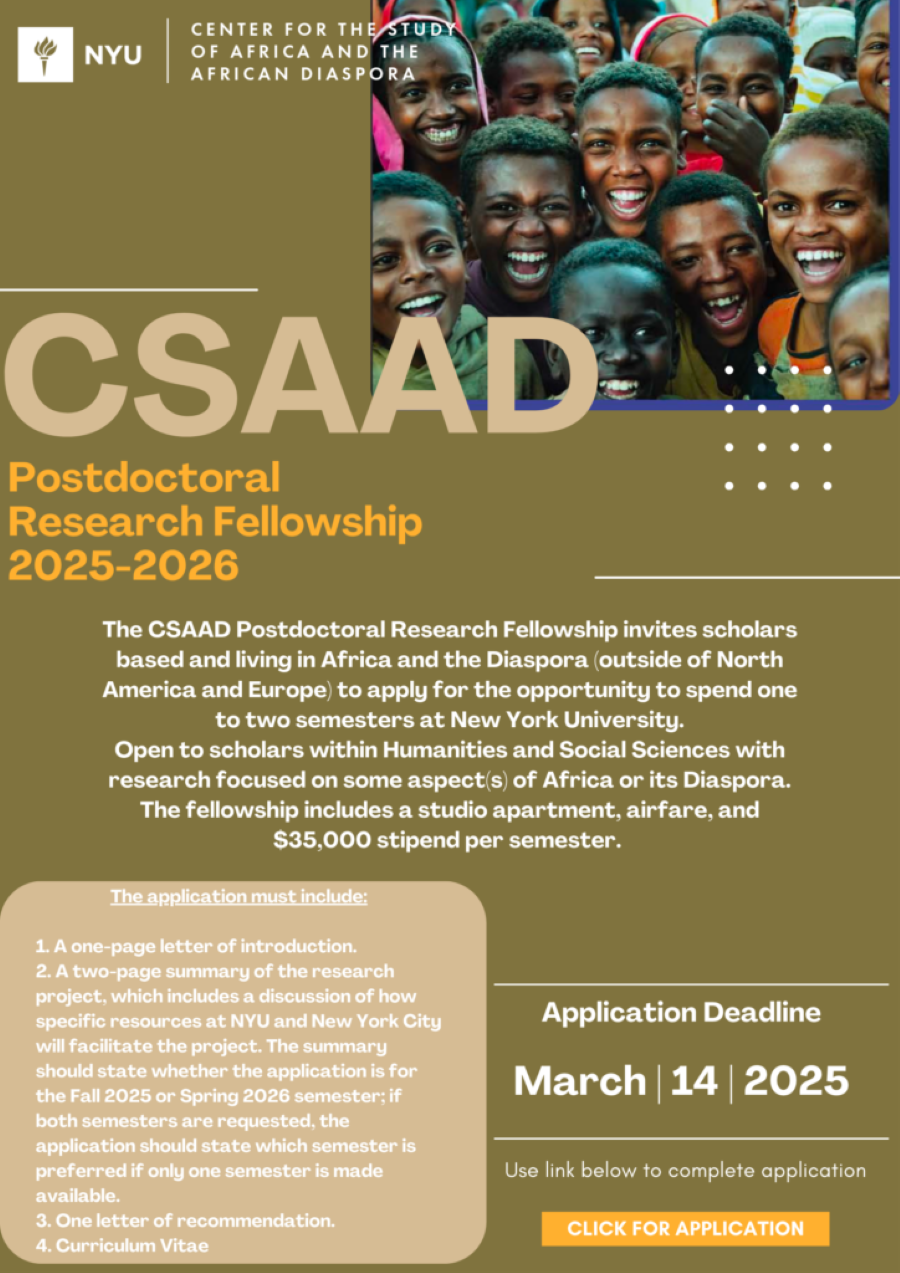 NYU

CENTER FOR THE STUDY OF AFRICA AND THE AFRICAN DIASPORA

CSAAD

Postdoctoral Research Fellowship 2025-2026

The CSAAD Postdoctoral Research Fellowship invites scholars based and living in Africa and the Diaspora (outside of North America and Europe) to apply for the opportunity to spend one to two semesters at New York University.
Open to scholars within Humanities and Social Sciences with research focused on some aspect(s) of Africa or its Diaspora.
The fellowship includes a studio apartment, airfare, and $35,000 stipend per semester.

The application must include:

1. A one-page letter of introduction.
2. A two-page summary of the research project, which includes a discussion of how specific resources at NYU and New York City will facilitate the project. The summary should state whether the application is for the Fall 2025 or Spring 2026 semester; if both semesters are requested, the application should state which semester is preferred if only one semester is made available.
3. One letter of recommendation.
4. Curriculum Vitae

Application Deadline

March | 14 | 2025

Use link below to complete application

CLICK FOR APPLICATION